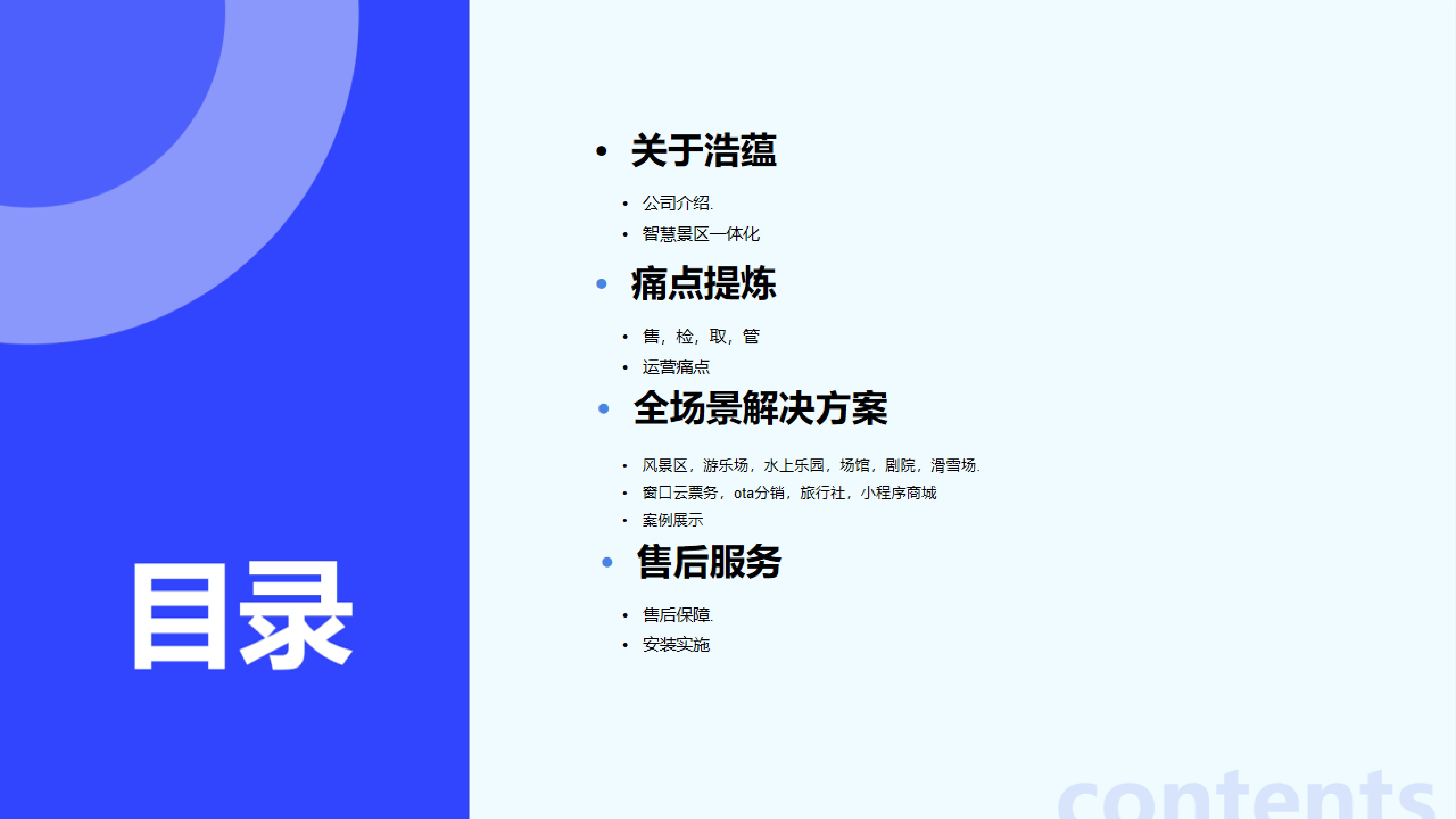 目录

• 关于浩蕴

• 公司介绍.
• 智慧景区一体化

• 痛点提炼

• 售，检，取，管
• 运营痛点

• 全场景解决方案

• 风景区，游乐场，水上乐园，场馆，剧院，滑雪场.
• 窗口云票务，ota分销，旅行社，小程序商城
• 案例展示

• 售后服务

• 售后保障.
• 安装实施

contents